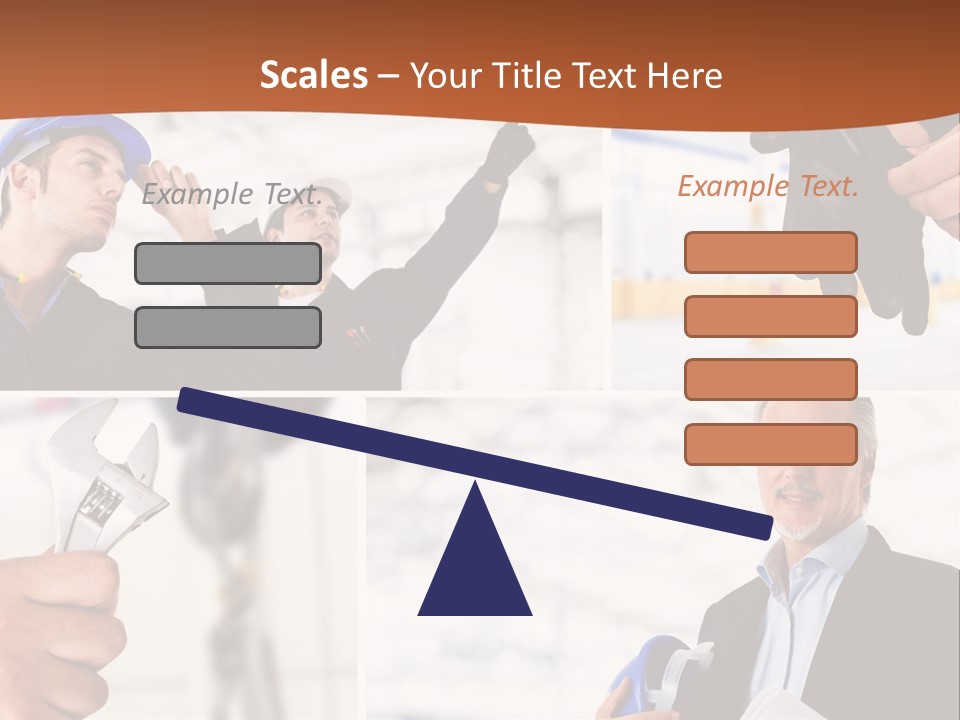 Scales – Your Title Text Here

Example Text.

Example Text.